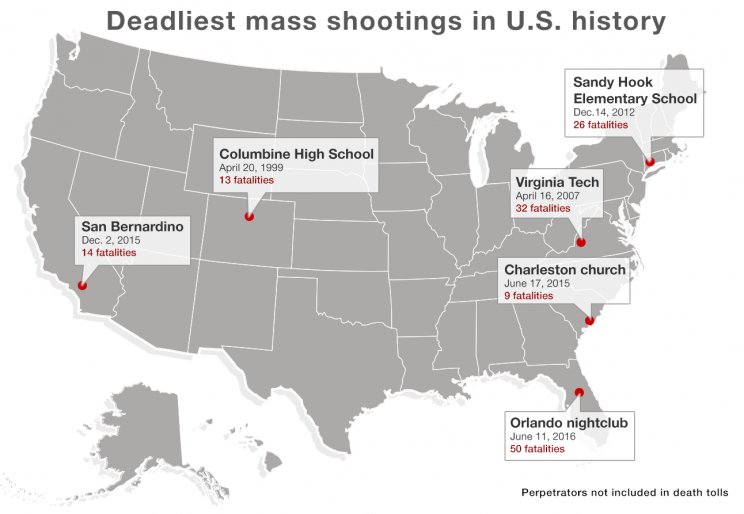 Deadliest mass shootings in U.S. history

Sandy Hook Elementary School
Dec.14, 2012
26 fatalities

Columbine High School
April 20, 1999
13 fatalities

Virginia Tech
April 16, 2007
32 fatalities

San Bernardino
Dec. 2, 2015
14 fatalities

Charleston church
June 17, 2015
9 fatalities

Orlando nightclub
June 11, 2016
50 fatalities

Perpetrators not included in death tolls